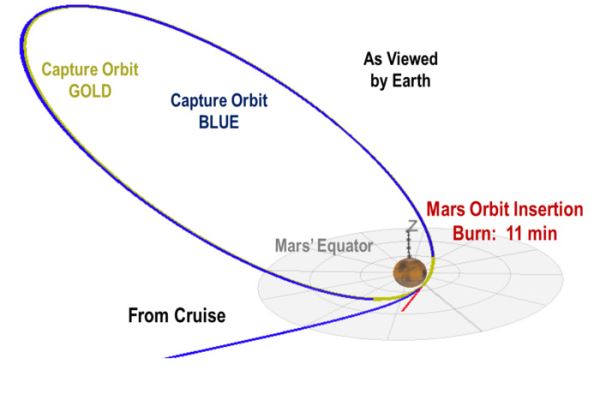 Capture Orbit
GOLD

Capture Orbit
BLUE

As Viewed
by Earth

Mars Orbit Insertion
Burn: 11 min

Z

Mars' Equator

From Cruise